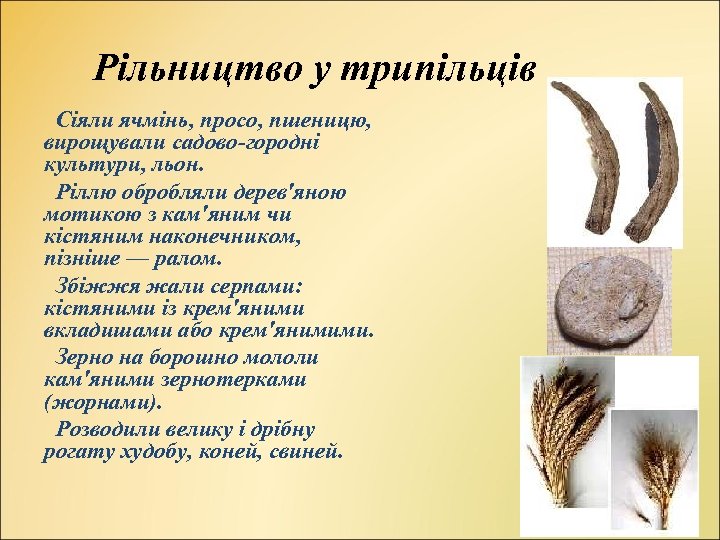 Рільництво у трипільців

Сіяли ячмінь, просо, пшеницю, вирощували садово-городні культури, льон.

Ріллю обробляли дерев'яною мотикою з кам'яним чи кістяним наконечником, пізніше — ралом.

Збіжжя жали серпами: кістяними із крем'яними вкладишами або крем'янимими.

Зерно на борошно мололи кам'яними зернотерками (жорнами).

Розводили велику і дрібну рогату худобу, коней, свиней.